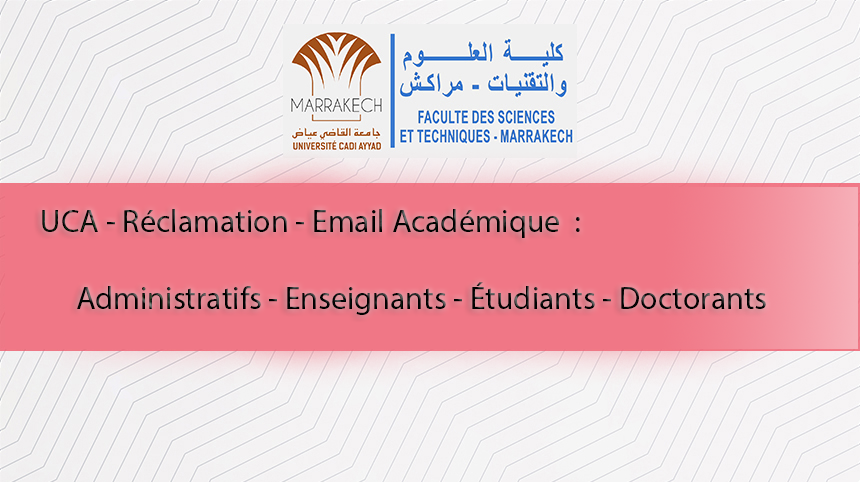 MARRAKECH
جامعة القاضي عياض
UNIVERSITÉ CADI AYYAD

كلية العلوم والتقنيات - مراكش
FACULTE DES SCIENCES ET TECHNIQUES - MARRAKECH

UCA - Réclamation - Email Académique :

Administratifs - Enseignants - Étudiants - Doctorants